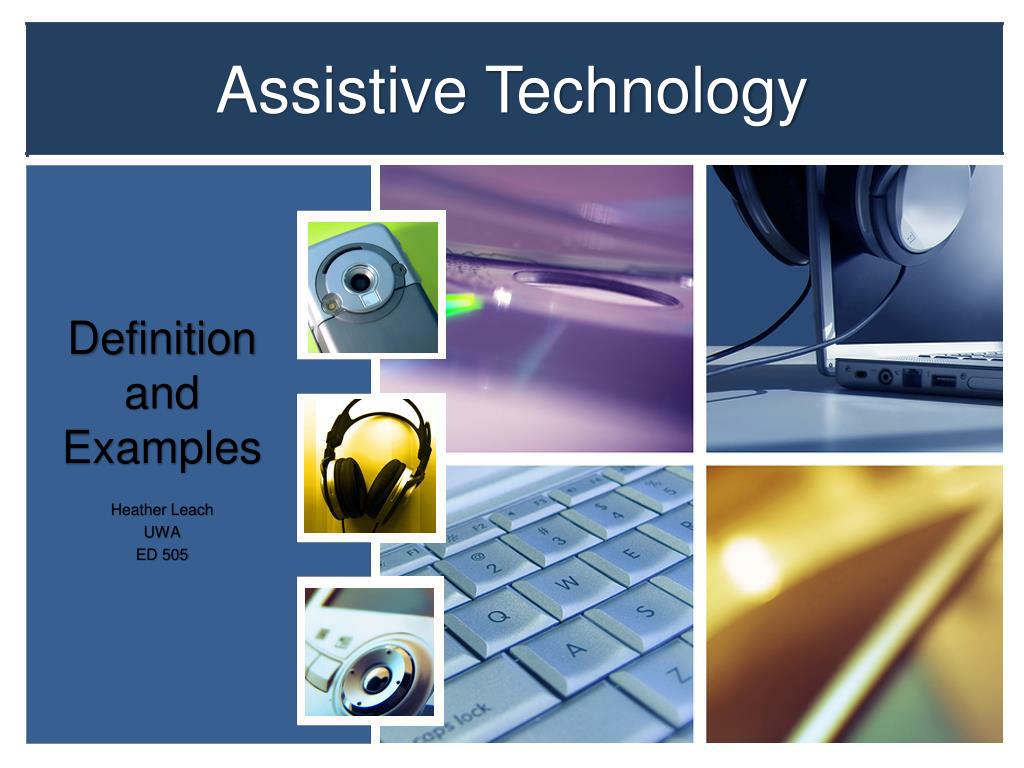 Assistive Technology

Definition and Examples

Heather Leach
UWA
ED 505